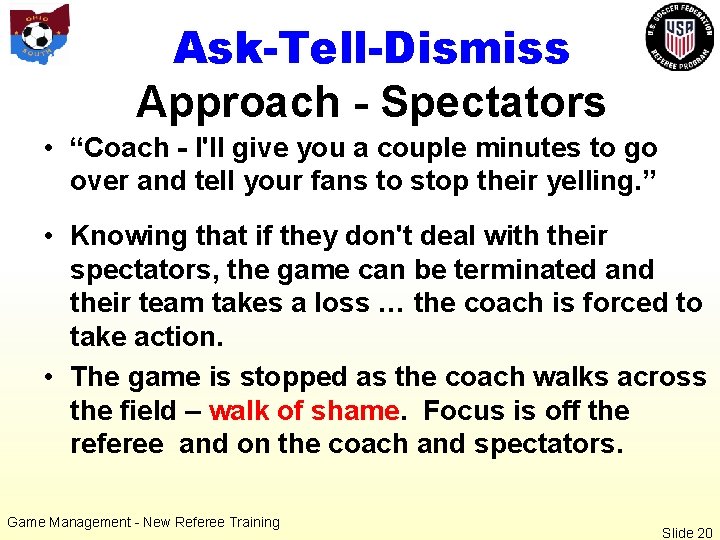 OHIO SOUTH

U.S. SOCCER FEDERATION USA REFEREE PROGRAM

Ask-Tell-Dismiss
Approach - Spectators

• “Coach - I'll give you a couple minutes to go over and tell your fans to stop their yelling.”

• Knowing that if they don't deal with their spectators, the game can be terminated and their team takes a loss … the coach is forced to take action.

• The game is stopped as the coach walks across the field – walk of shame. Focus is off the referee and on the coach and spectators.

Game Management - New Referee Training

Slide 20